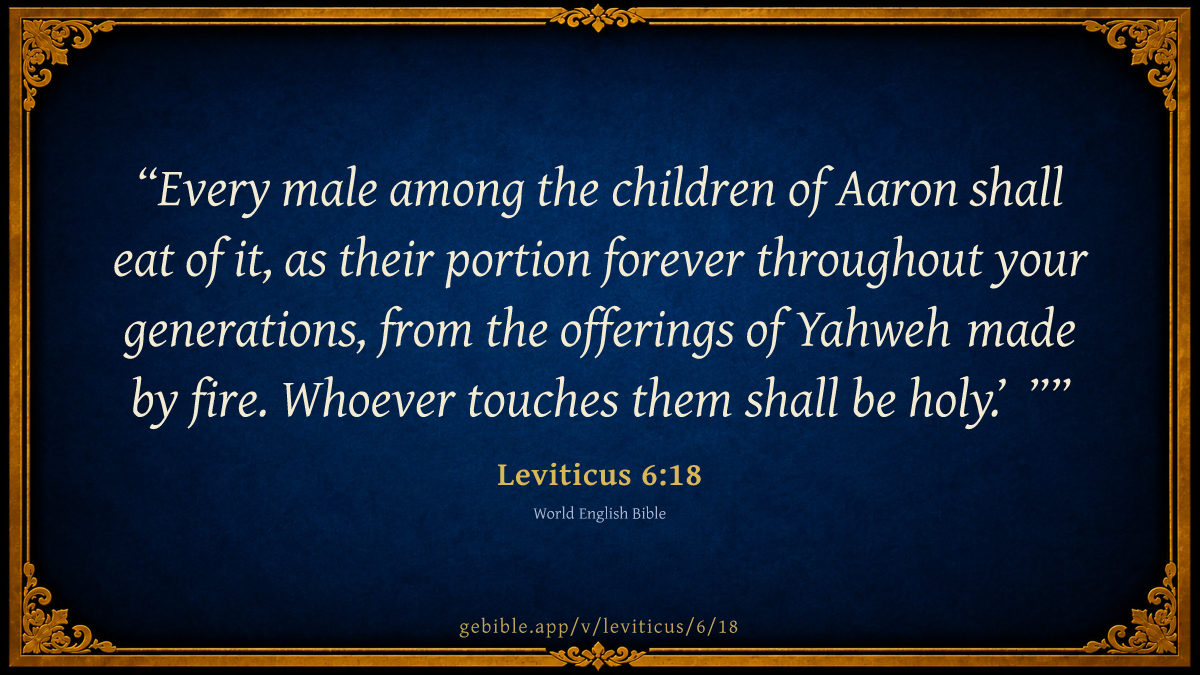 “Every male among the children of Aaron shall eat of it, as their portion forever throughout your generations, from the offerings of Yahweh made by fire. Whoever touches them shall be holy.’ ””

Leviticus 6:18

World English Bible

gebible.app/v/leviticus/6/18